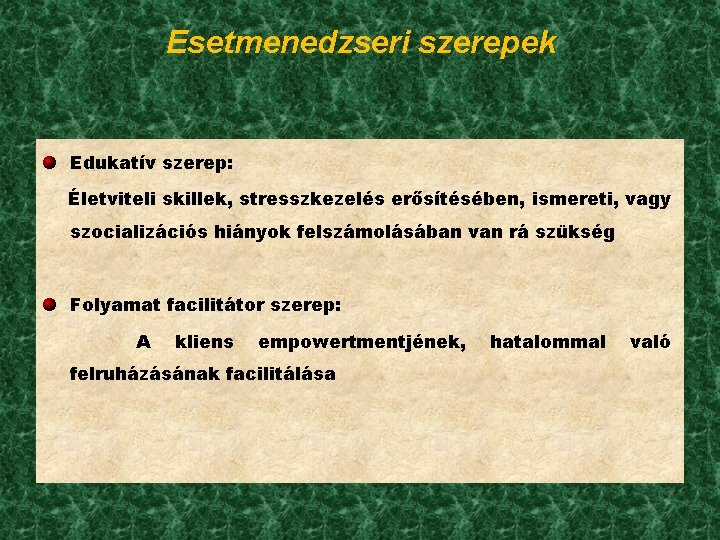 Esetmenedzseri szerepek

Edukatív szerep:

Életviteli skillek, stresszkezelés erősítésében, ismereti, vagy szocializációs hiányok felszámolásában van rá szükség

Folyamat facilitátor szerep:

A kliens empowertmentjének, hatalommal való felruházásának facilitálása